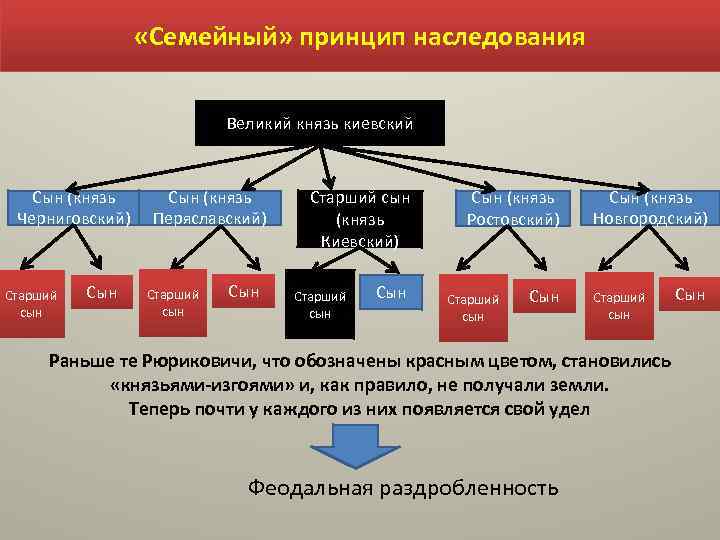 «Семейный» принцип наследования

Великий князь киевский

Сын (князь Черниговский)

Сын (князь Переяславский)

Старший сын (князь Киевский)

Сын (князь Ростовский)

Сын (князь Новгородский)

Старший сын

Сын

Старший сын

Сын

Старший сын

Сын

Старший сын

Сын

Старший сын

Сын

Раньше те Рюриковичи, что обозначены красным цветом, становились «князьями-изгоями» и, как правило, не получали земли. Теперь почти у каждого из них появляется свой удел

Феодальная раздробленность